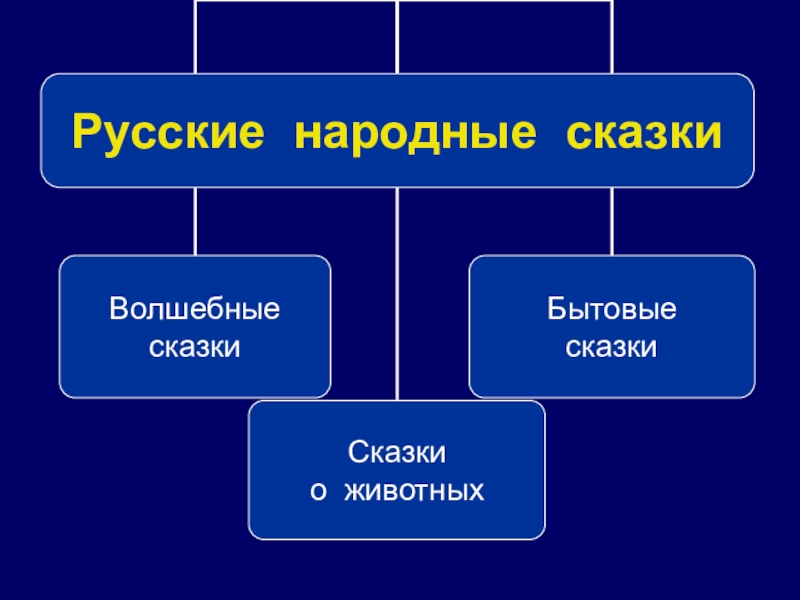 Русские народные сказки

Волшебные сказки

Бытовые сказки

Сказки о животных